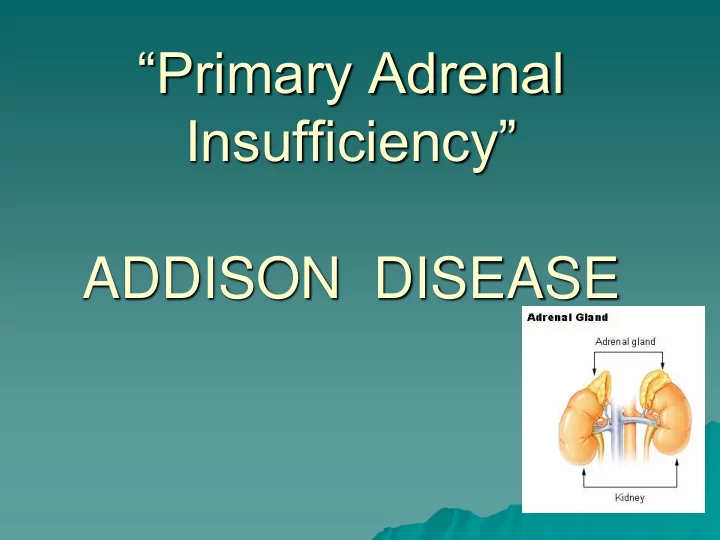 “Primary Adrenal Insufficiency”

ADDISON DISEASE

Adrenal Gland

Adrenal gland

Kidney